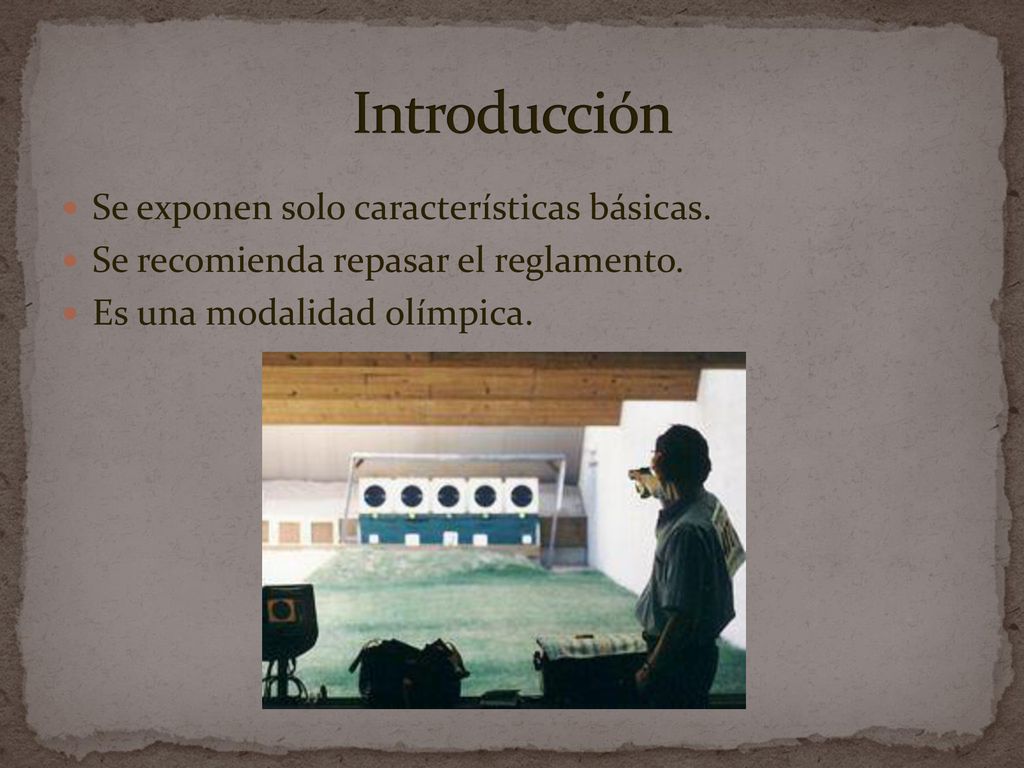 Introducción

Se exponen solo características básicas.
Se recomienda repasar el reglamento.
Es una modalidad olímpica.